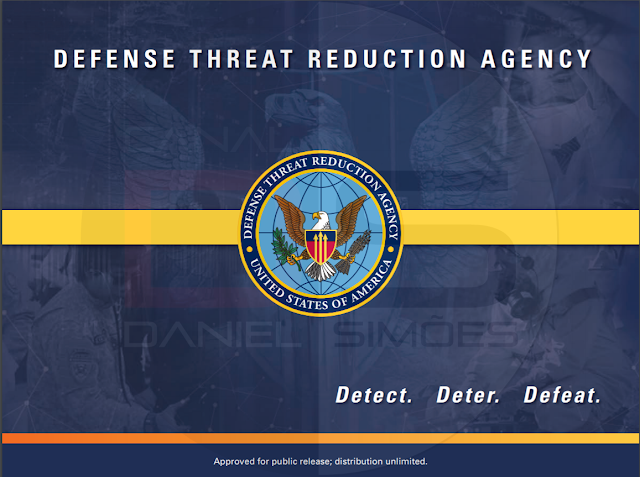 DEFENSE THREAT REDUCTION AGENCY

DEFENSE THREAT REDUCTION AGENCY
UNITED STATES OF AMERICA

DANIEL SIMÕES

Detect. Deter. Defeat.

Approved for public release; distribution unlimited.